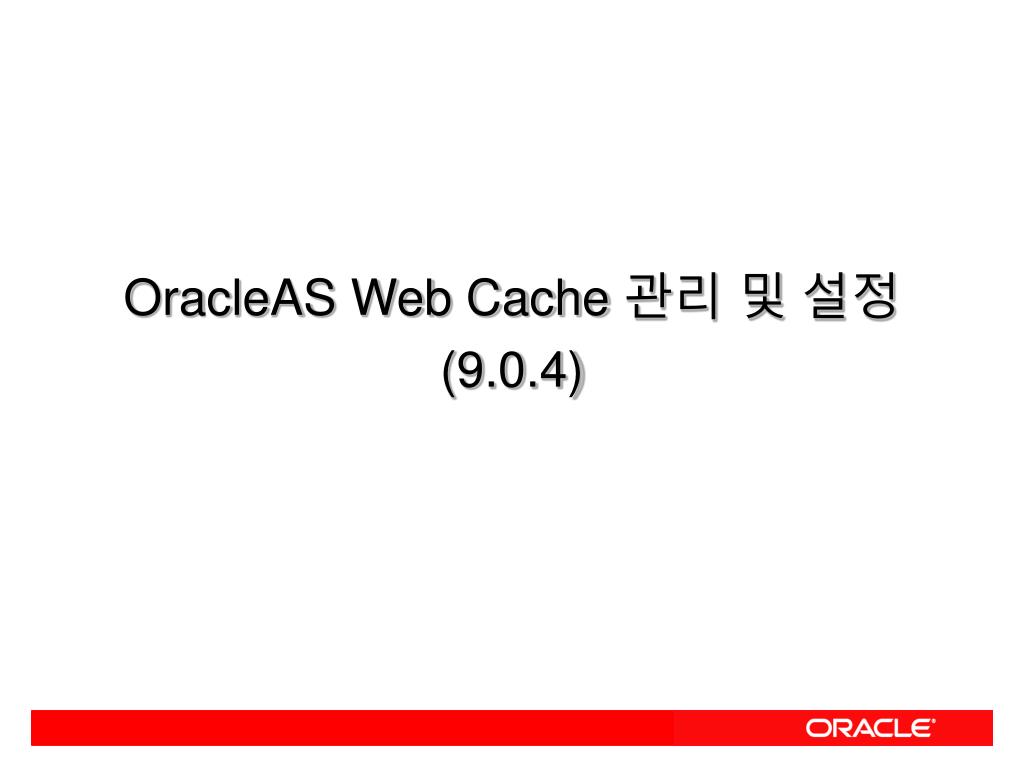 OracleAS Web Cache 관리 및 설정
(9.0.4)

ORACLE®